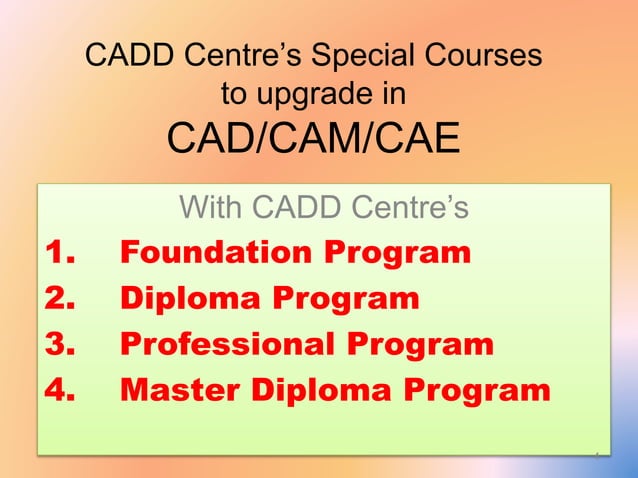 CADD Centre's Special Courses to upgrade in
CAD/CAM/CAE

With CADD Centre's
1. Foundation Program
2. Diploma Program
3. Professional Program
4. Master Diploma Program